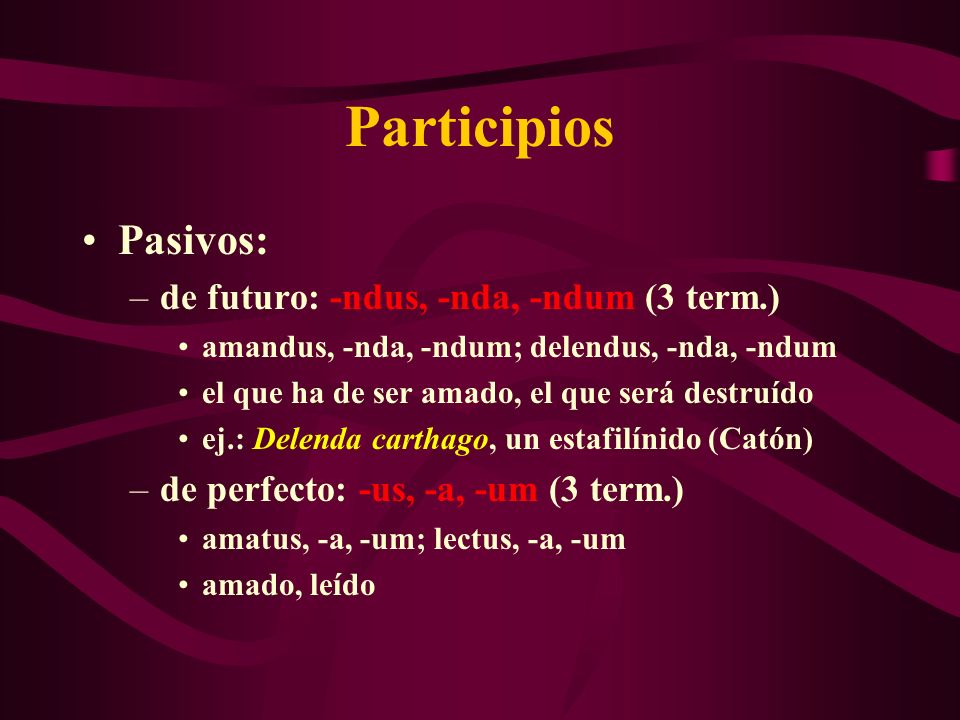 Participios

• Pasivos:
– de futuro: -ndus, -nda, -ndum (3 term.)
• amandus, -nda, -ndum; delendus, -nda, -ndum
• el que ha de ser amado, el que será destruído
• ej.: Delenda carthago, un estafilínido (Catón)
– de perfecto: -us, -a, -um (3 term.)
• amatus, -a, -um; lectus, -a, -um
• amado, leído